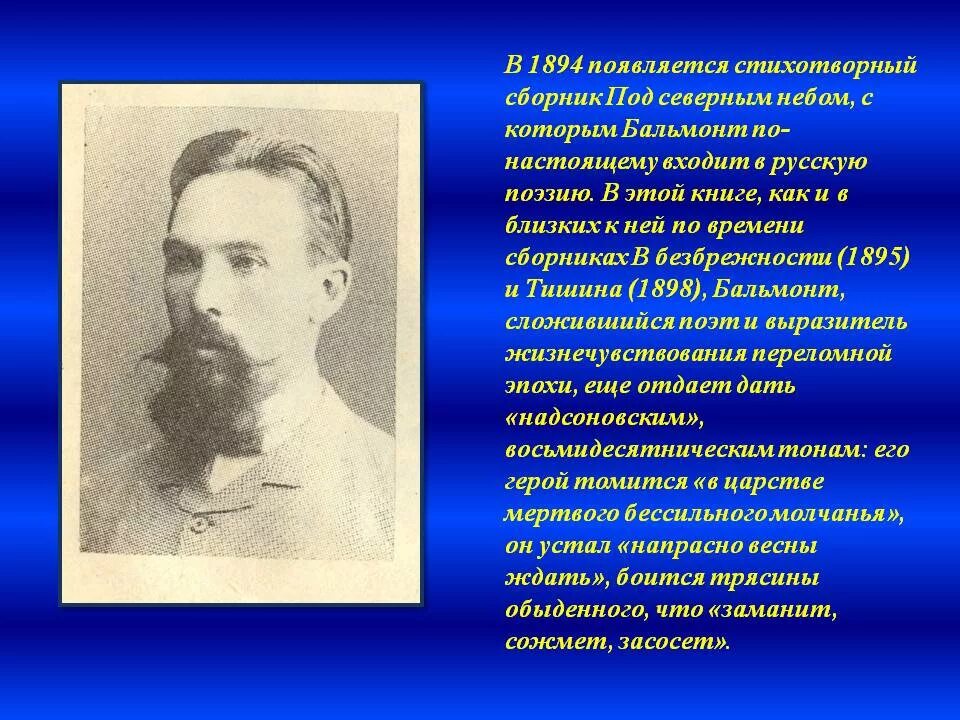 В 1894 появляется стихотворный сборник Под северным небом, с которым Бальмонт по-настоящему входит в русскую поэзию. В этой книге, как и в близких к ней по времени сборниках В безбрежности (1895) и Тишина (1898), Бальмонт, сложившийся поэт и выразитель жизнечувствования переломной эпохи, еще отдает дать «надсоновским», восьмидесятническим тонам: его герой томится «в царстве мертвого бессильного молчанья», он устал «напрасно весны ждать», боится трясины обыденного, что «заманит, сожмет, засосет».